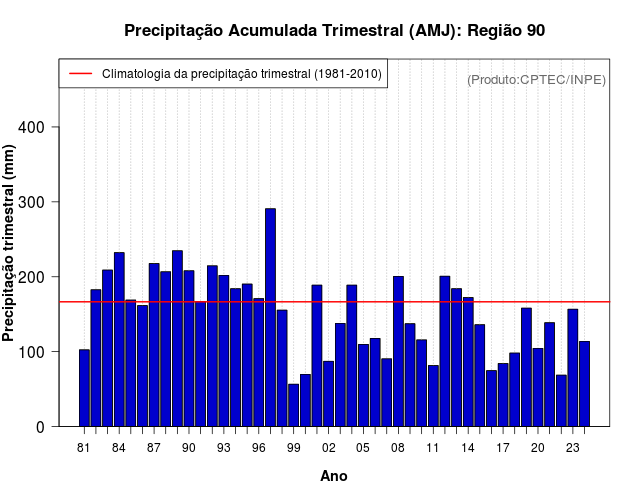 Precipitação Acumulada Trimestral (AMJ): Região 90

Climatologia da precipitação trimestral (1981-2010)

(Produto:CPTEC/INPE)

Precipitação trimestral (mm)

400
300
200
100
0

81 84 87 90 93 96 99 02 05 08 11 14 17 20 23

Ano